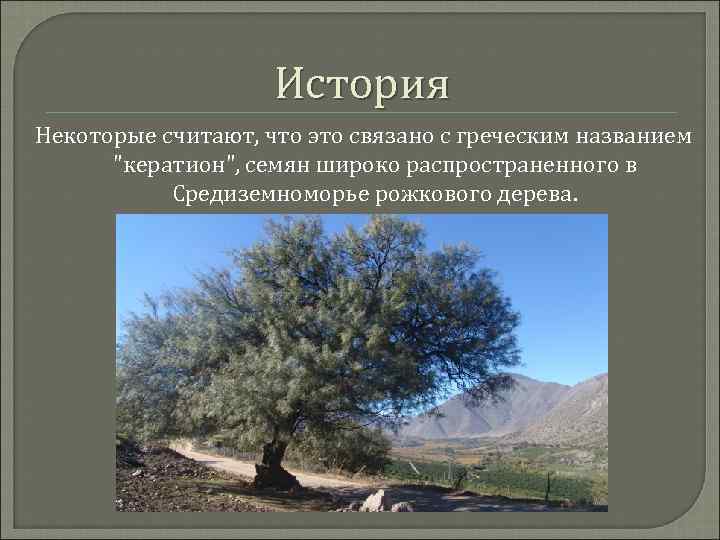 История

Некоторые считают, что это связано с греческим названием "кератион", семян широко распространенного в Средиземноморье рожкового дерева.